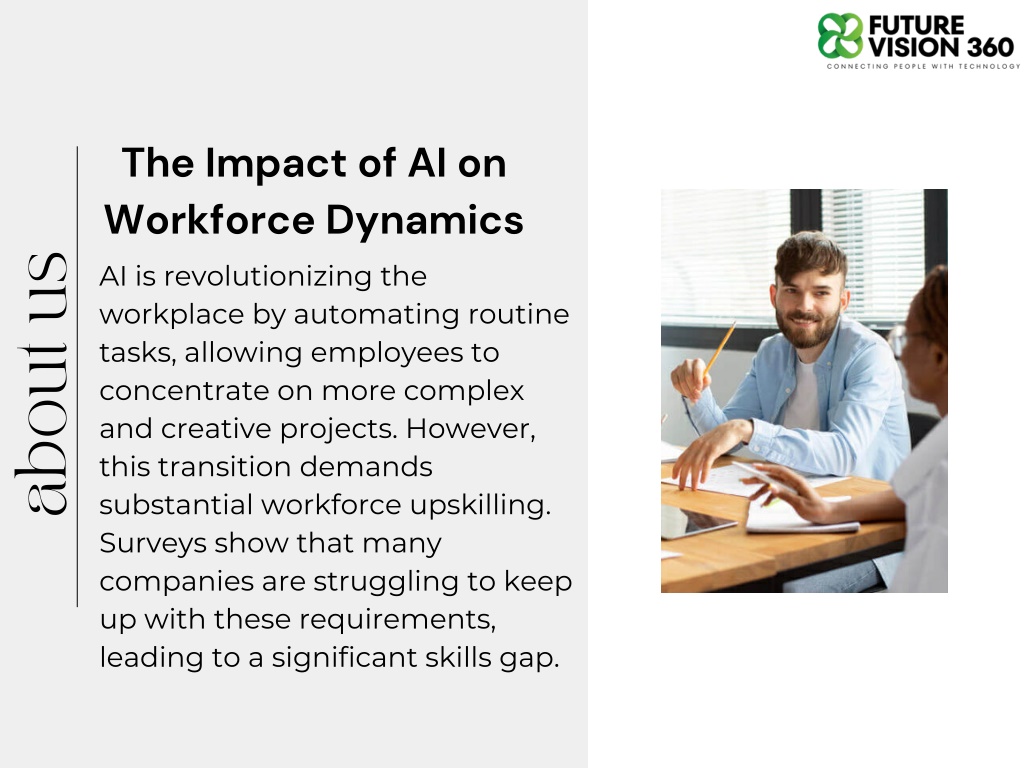 FUTURE VISION 360
CONNECTING PEOPLE WITH TECHNOLOGY

about us

The Impact of AI on Workforce Dynamics

AI is revolutionizing the workplace by automating routine tasks, allowing employees to concentrate on more complex and creative projects. However, this transition demands substantial workforce upskilling. Surveys show that many companies are struggling to keep up with these requirements, leading to a significant skills gap.